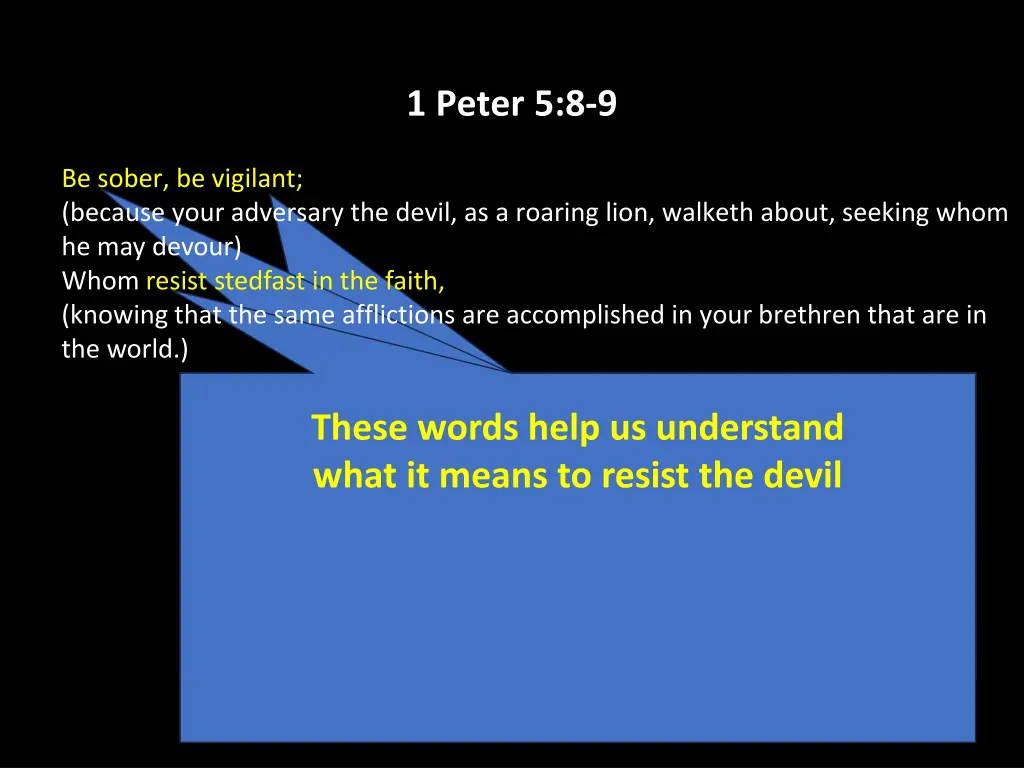 1 Peter 5:8-9

Be sober, be vigilant;
(because your adversary the devil, as a roaring lion, walketh about, seeking whom he may devour)
Whom resist stedfast in the faith,
(knowing that the same afflictions are accomplished in your brethren that are in the world.)

These words help us understand what it means to resist the devil